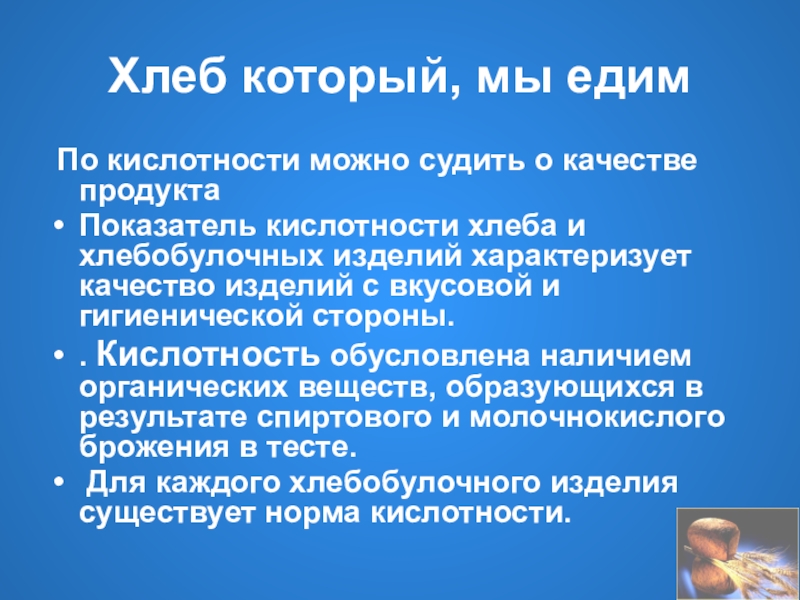 Хлеб который, мы едим

По кислотности можно судить о качестве продукта

• Показатель кислотности хлеба и хлебобулочных изделий характеризует качество изделий с вкусовой и гигиенической стороны.

• . Кислотность обусловлена наличием органических веществ, образующихся в результате спиртового и молочнокислого брожения в тесте.

• Для каждого хлебобулочного изделия существует норма кислотности.